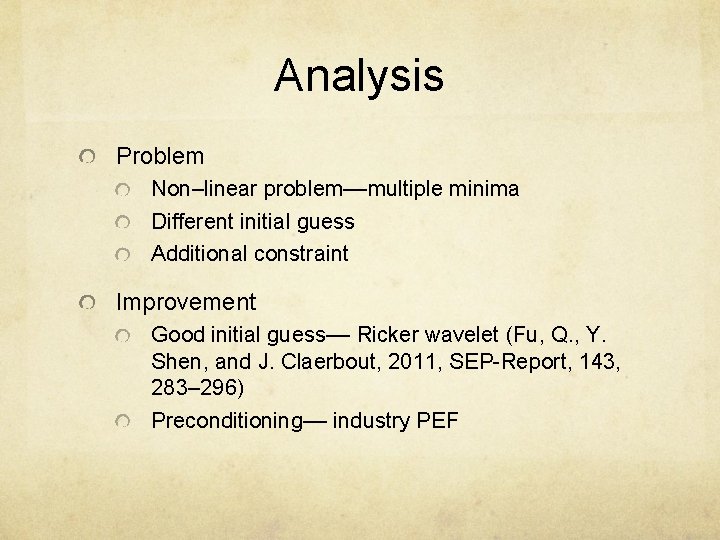 Analysis

Problem

Non–linear problem—multiple minima

Different initial guess

Additional constraint

Improvement

Good initial guess— Ricker wavelet (Fu, Q., Y. Shen, and J. Claerbout, 2011, SEP-Report, 143, 283–296)

Preconditioning— industry PEF